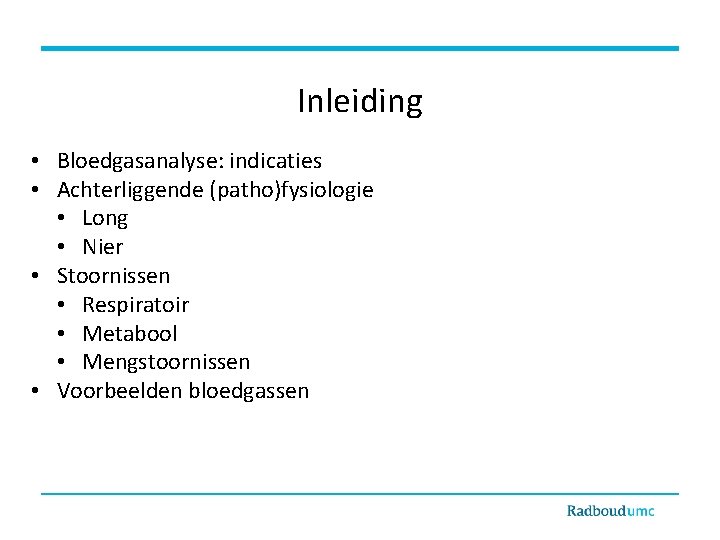 Inleiding

• Bloedgasanalyse: indicaties
• Achterliggende (patho)fysiologie
• Long
• Nier
• Stoornissen
• Respiratoir
• Metabool
• Mengstoornissen
• Voorbeelden bloedgassen

Radboudumc